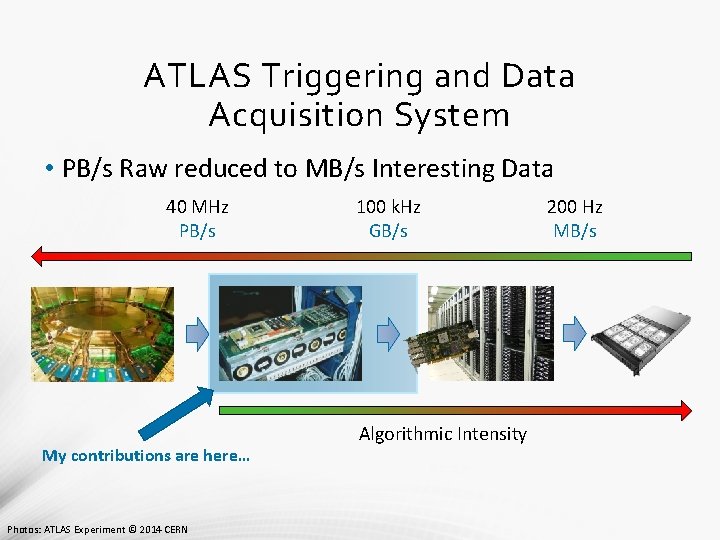 ATLAS Triggering and Data Acquisition System

• PB/s Raw reduced to MB/s Interesting Data

40 MHz
PB/s

100 kHz
GB/s

200 Hz
MB/s

Algorithmic Intensity

My contributions are here…

Photos: ATLAS Experiment © 2014 CERN